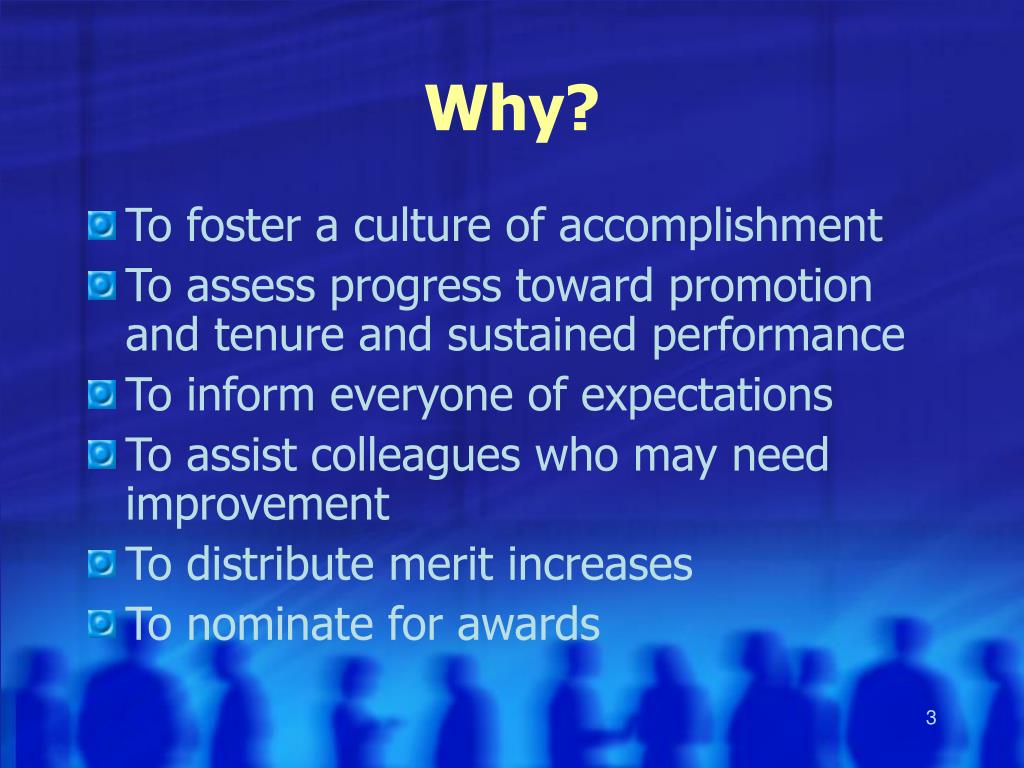 Why?

To foster a culture of accomplishment

To assess progress toward promotion and tenure and sustained performance

To inform everyone of expectations

To assist colleagues who may need improvement

To distribute merit increases

To nominate for awards

3